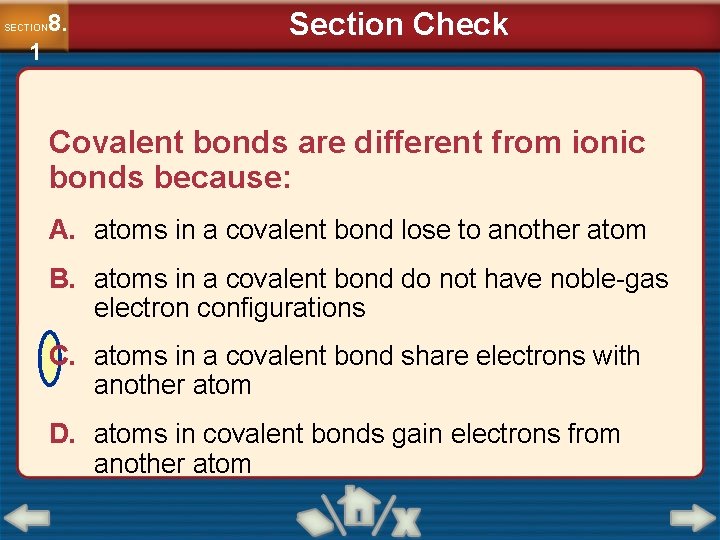 SECTION 8.1

Section Check

Covalent bonds are different from ionic bonds because:

A. atoms in a covalent bond lose to another atom

B. atoms in a covalent bond do not have noble-gas electron configurations

C. atoms in a covalent bond share electrons with another atom

D. atoms in covalent bonds gain electrons from another atom